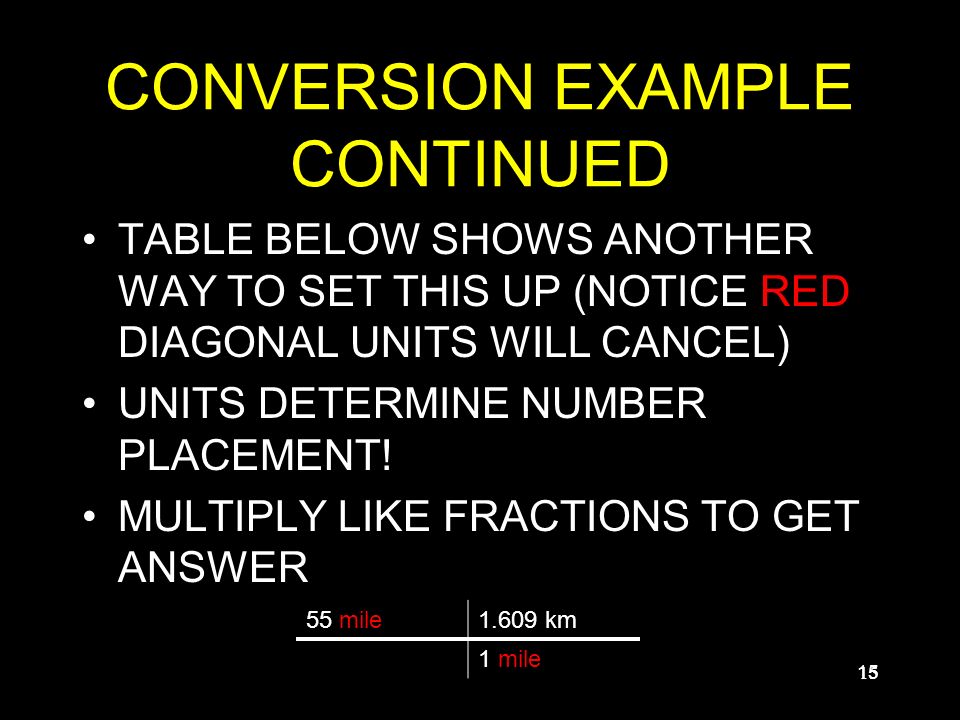 CONVERSION EXAMPLE CONTINUED

• TABLE BELOW SHOWS ANOTHER WAY TO SET THIS UP (NOTICE RED DIAGONAL UNITS WILL CANCEL)

• UNITS DETERMINE NUMBER PLACEMENT!

• MULTIPLY LIKE FRACTIONS TO GET ANSWER

| 55 mile | 1.609 km |
|---|---|
| | 1 mile |

15